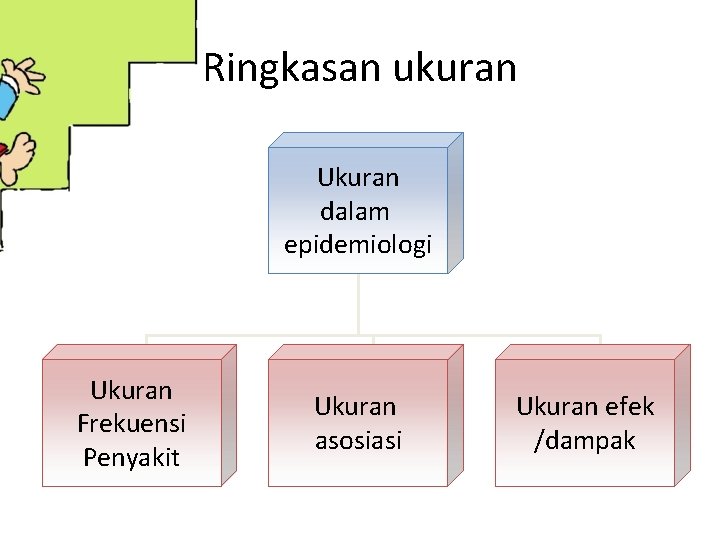 Ringkasan ukuran

Ukuran dalam epidemiologi

Ukuran Frekuensi Penyakit

Ukuran asosiasi

Ukuran efek /dampak